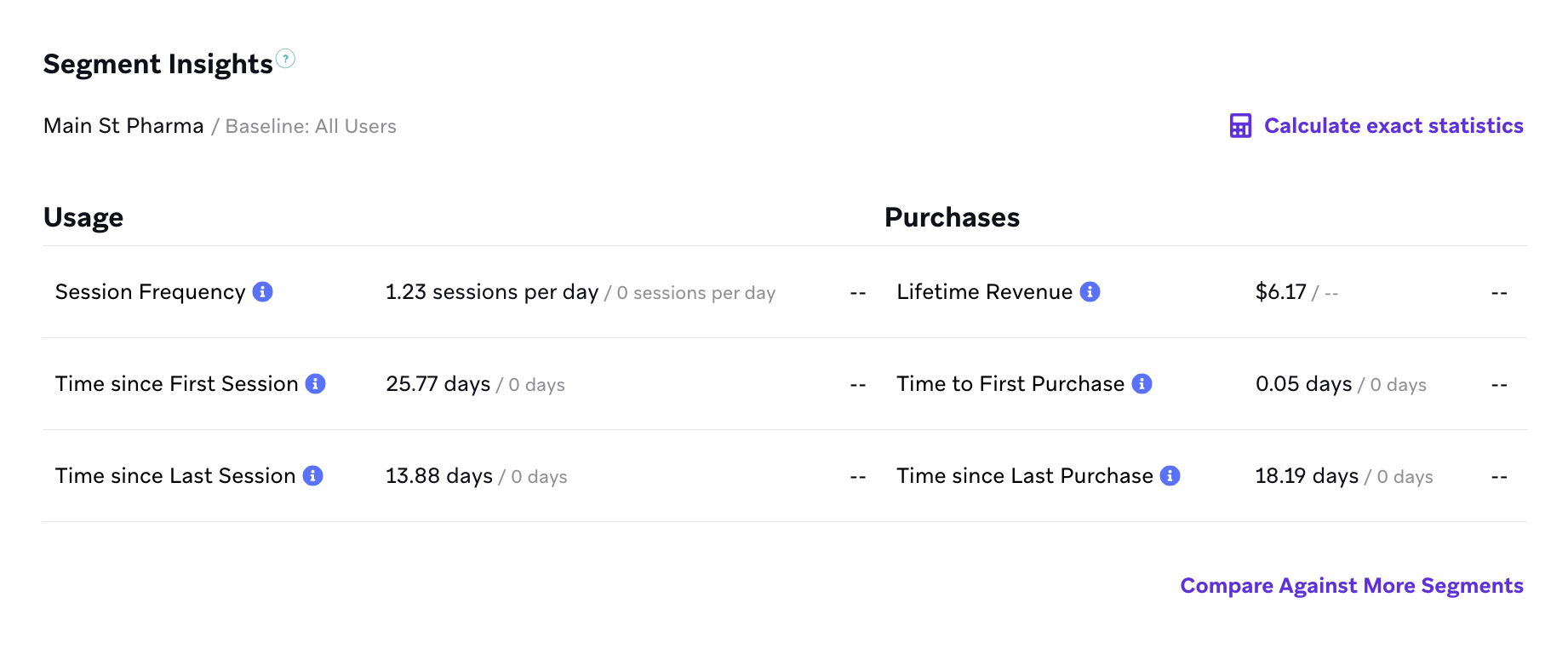 Segment Insights ?

Main St Pharma / Baseline: All Users

Calculate exact statistics

Usage

| Session Frequency | 1.23 sessions per day / 0 sessions per day | -- |
|---|---|---|
| Time since First Session | 25.77 days / 0 days | -- |
| Time since Last Session | 13.88 days / 0 days | -- |

Purchases

| Lifetime Revenue | \$6.17 / -- | -- |
|---|---|---|
| Time to First Purchase | 0.05 days / 0 days | -- |
| Time since Last Purchase | 18.19 days / 0 days | -- |

Compare Against More Segments